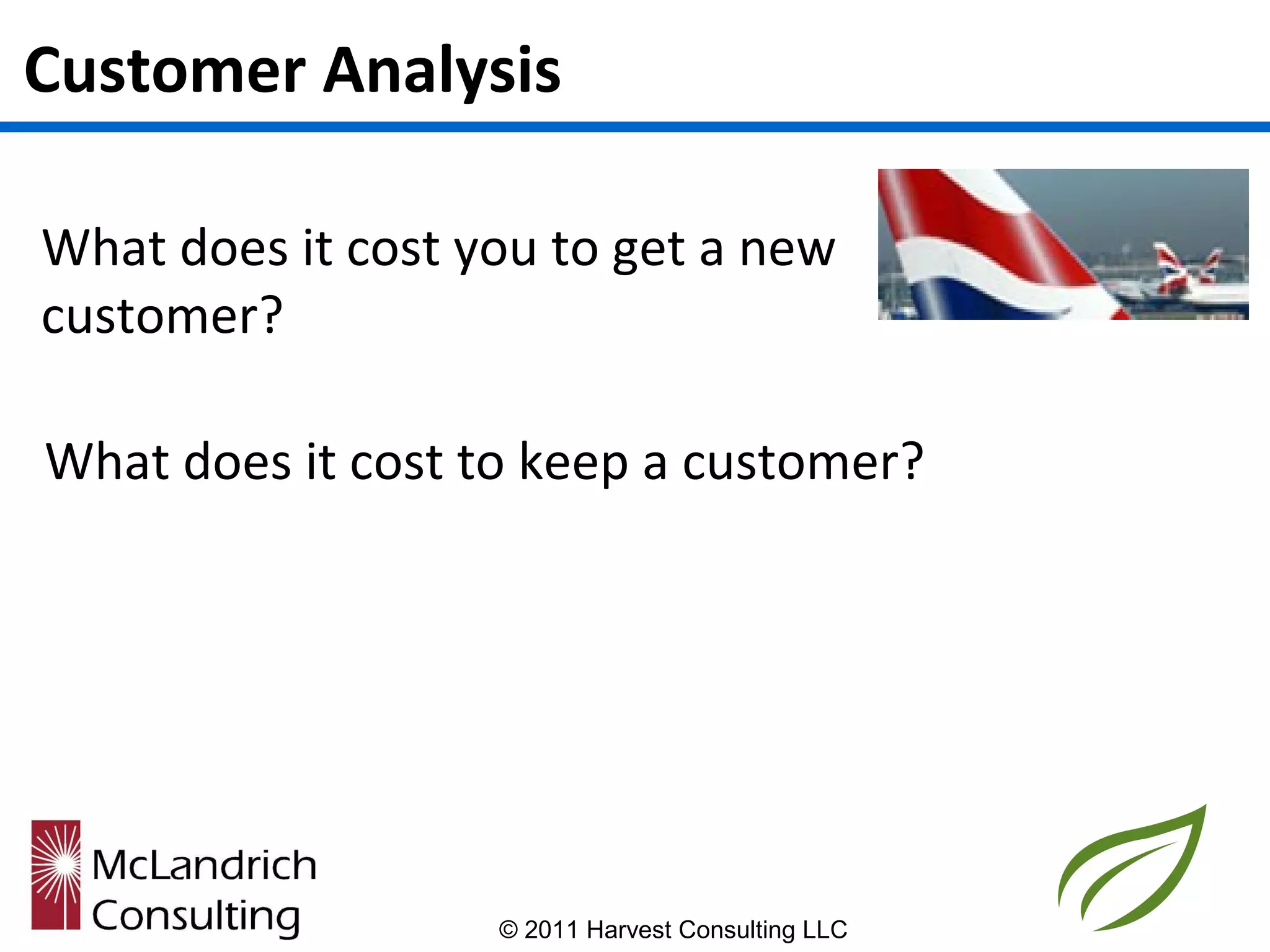 Customer Analysis

What does it cost you to get a new customer?

What does it cost to keep a customer?

McLandrich Consulting

© 2011 Harvest Consulting LLC